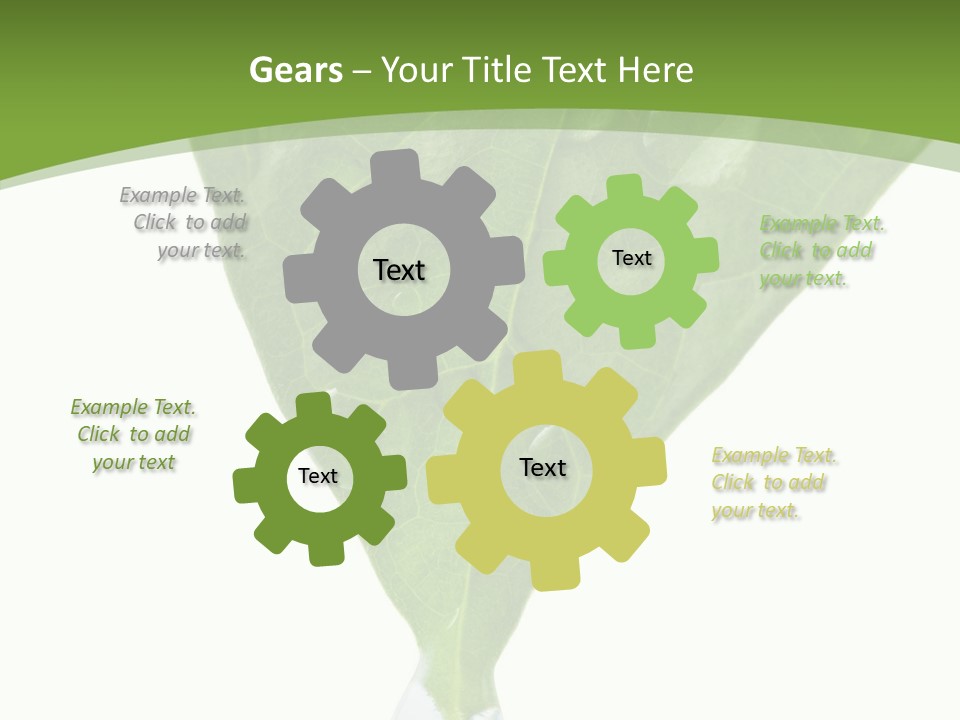 Gears – Your Title Text Here

Example Text. Click to add your text.

Text

Text

Example Text. Click to add your text.

Example Text. Click to add your text

Text

Text

Example Text. Click to add your text.